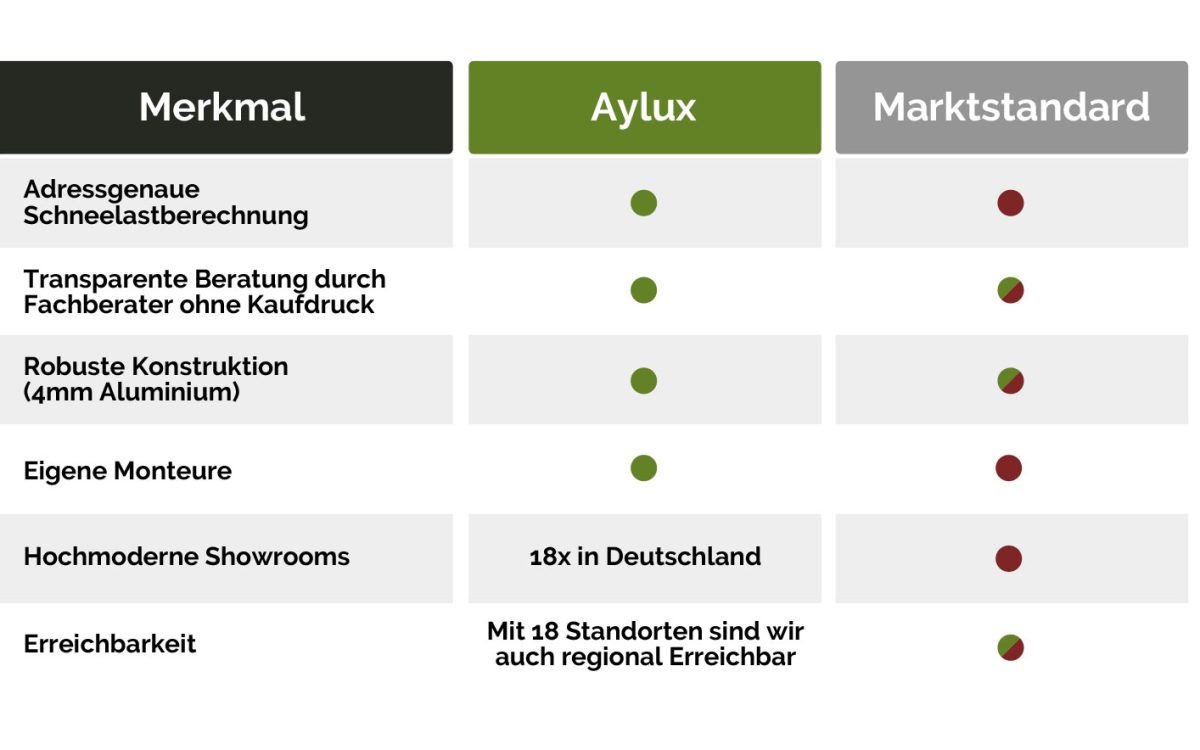 | Merkmal | Aylux | Marktstandard |
|---|---|---|
| Adressgenaue Schneelastberechnung | | |
| Transparente Beratung durch Fachberater ohne Kaufdruck | | |
| Robuste Konstruktion (4mm Aluminium) | | |
| Eigene Monteure | | |
| Hochmoderne Showrooms | 18x in Deutschland | |
| Erreichbarkeit | Mit 18 Standorten sind wir auch regional Erreichbar | |